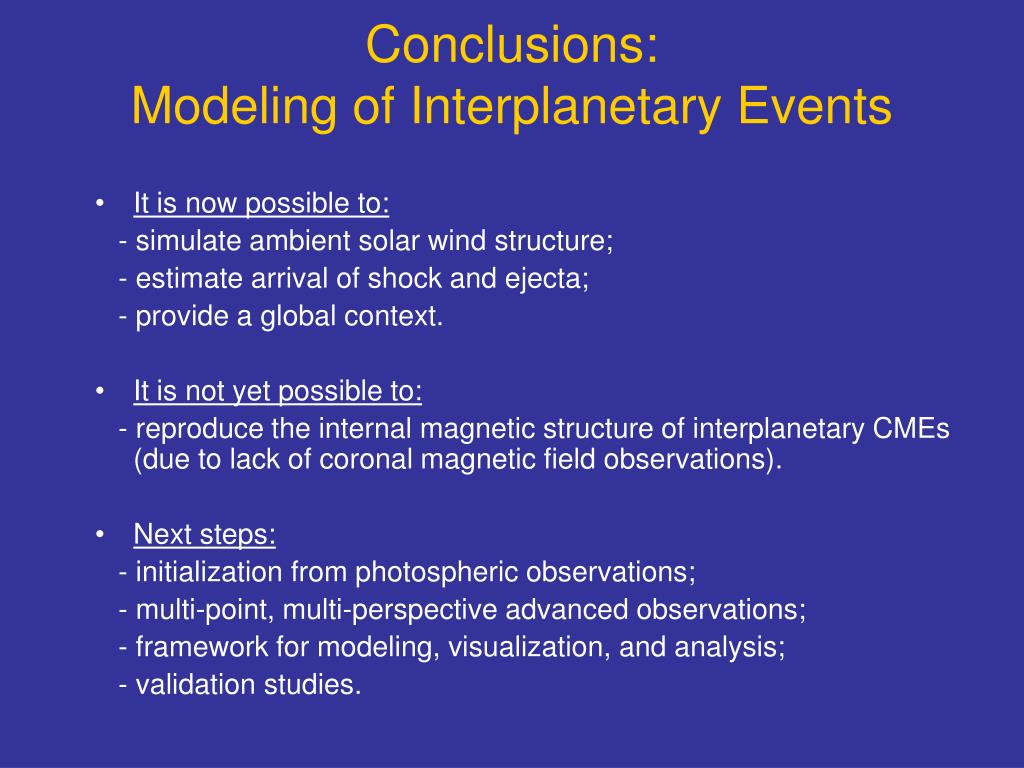 Conclusions:
Modeling of Interplanetary Events

• It is now possible to:
- simulate ambient solar wind structure;
- estimate arrival of shock and ejecta;
- provide a global context.

• It is not yet possible to:
- reproduce the internal magnetic structure of interplanetary CMEs (due to lack of coronal magnetic field observations).

• Next steps:
- initialization from photospheric observations;
- multi-point, multi-perspective advanced observations;
- framework for modeling, visualization, and analysis;
- validation studies.